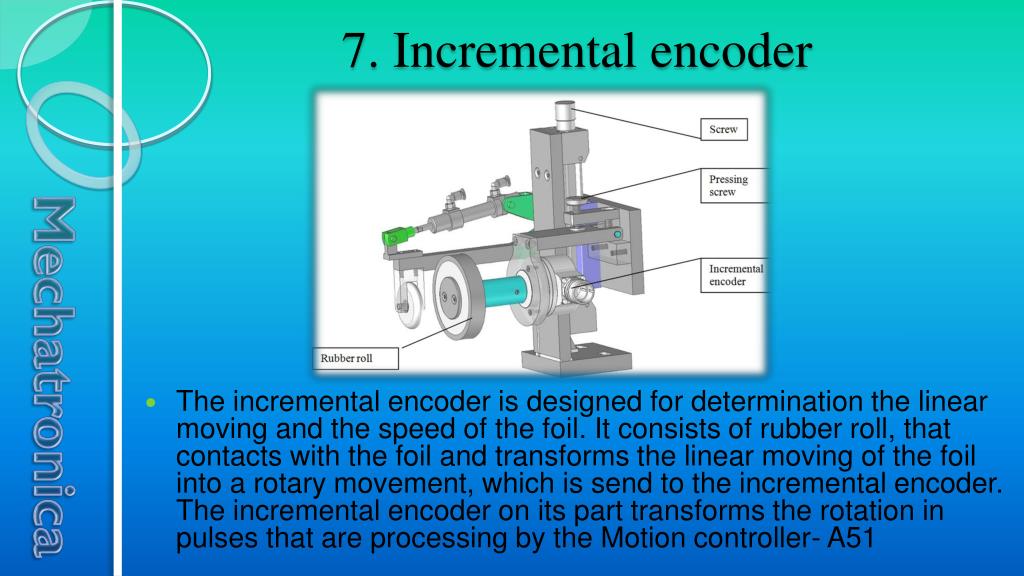 Mechatronica

7. Incremental encoder

Screw

Pressing screw

Incremental encoder

Rubber roll

• The incremental encoder is designed for determination the linear moving and the speed of the foil. It consists of rubber roll, that contacts with the foil and transforms the linear moving of the foil into a rotary movement, which is send to the incremental encoder. The incremental encoder on its part transforms the rotation in pulses that are processing by the Motion controller- A51